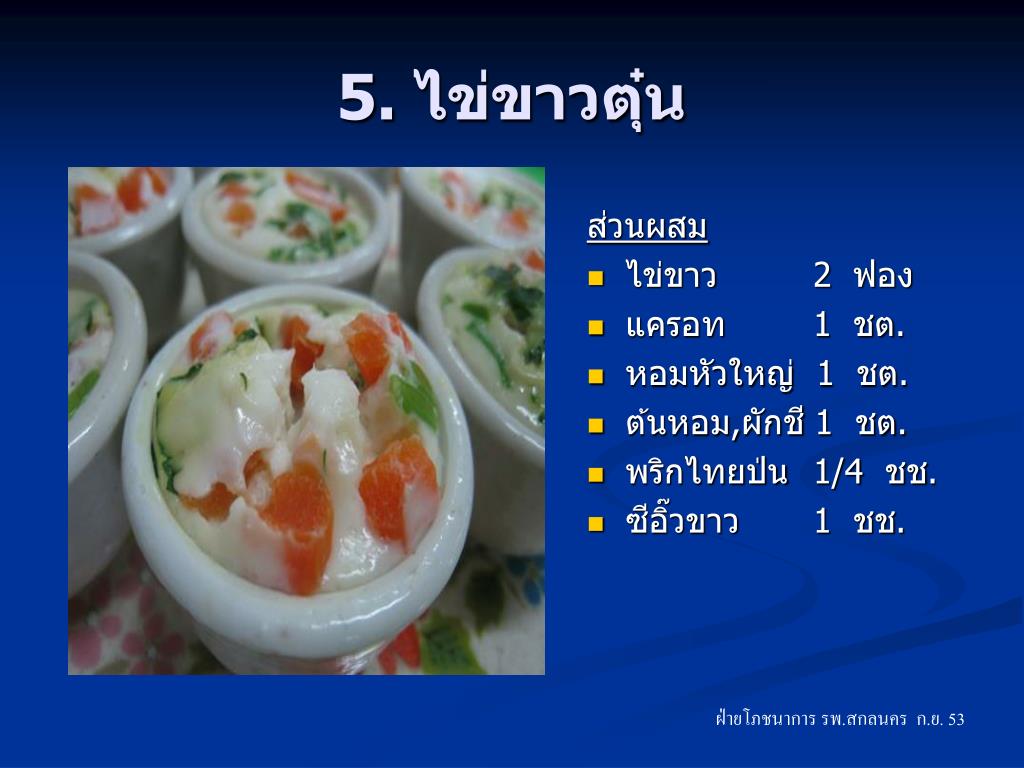 5. ไข่ขาวตุ๋น

ส่วนผสม

- ไข่ขาว 2 ฟอง
- แครอท 1 ชต.
- หอมหัวใหญ่ 1 ชต.
- ต้นหอม,ผักชี 1 ชต.
- พริกไทยป่น 1/4 ชช.
- ซีอิ๊วขาว 1 ชช.

ฝ่ายโภชนาการ รพ.สกลนคร ก.ย. 53